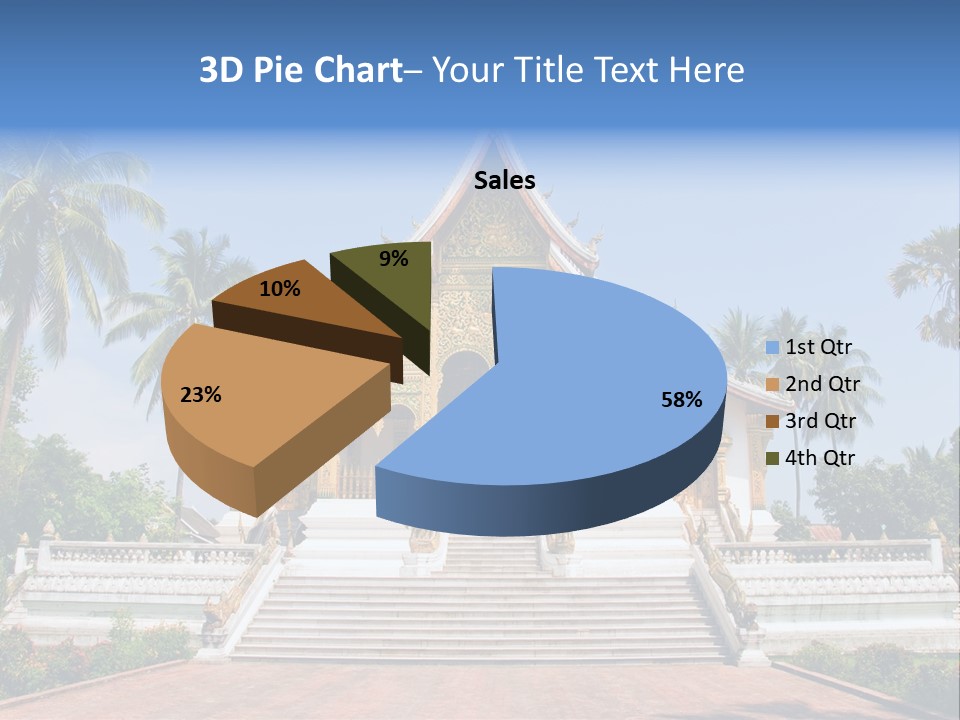 3D Pie Chart– Your Title Text Here

Sales

9%

10%

23%

58%

1st Qtr
2nd Qtr
3rd Qtr
4th Qtr